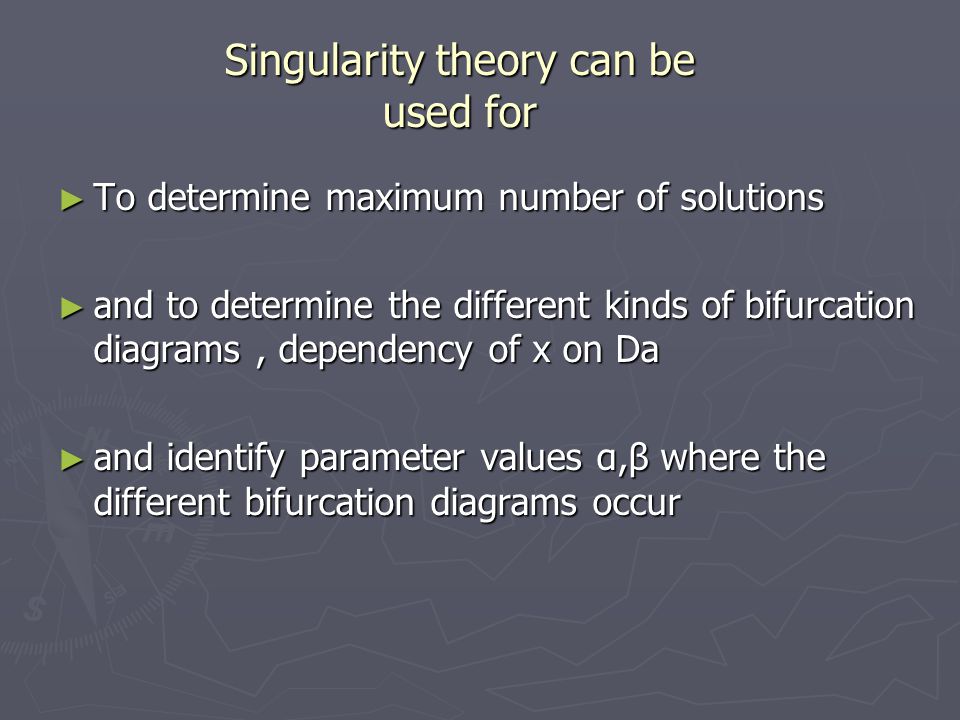 Singularity theory can be used for

► To determine maximum number of solutions

► and to determine the different kinds of bifurcation diagrams , dependency of x on Da

► and identify parameter values α,β where the different bifurcation diagrams occur